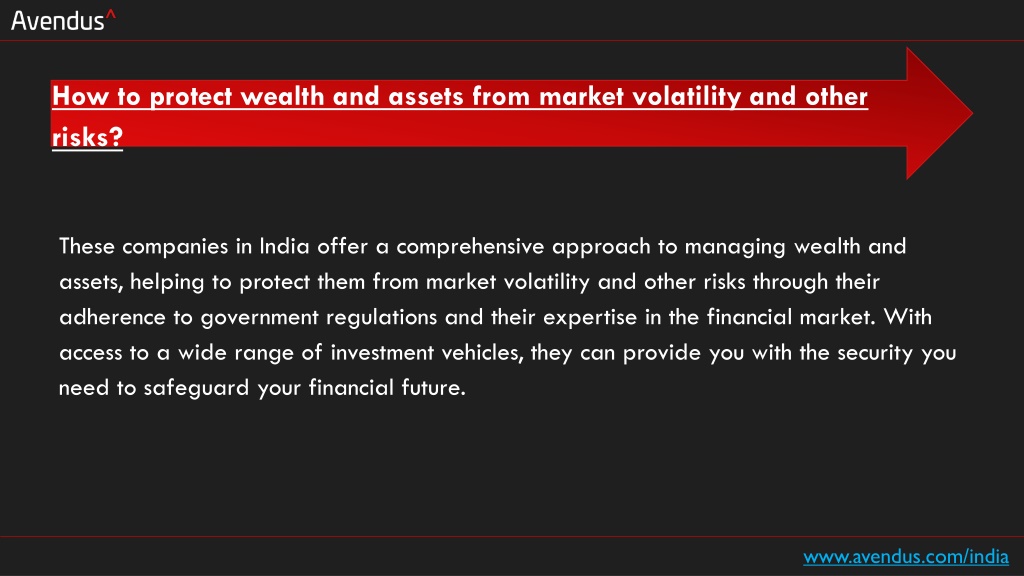 Avendus^

How to protect wealth and assets from market volatility and other risks?

These companies in India offer a comprehensive approach to managing wealth and assets, helping to protect them from market volatility and other risks through their adherence to government regulations and their expertise in the financial market. With access to a wide range of investment vehicles, they can provide you with the security you need to safeguard your financial future.

www.avendus.com/india